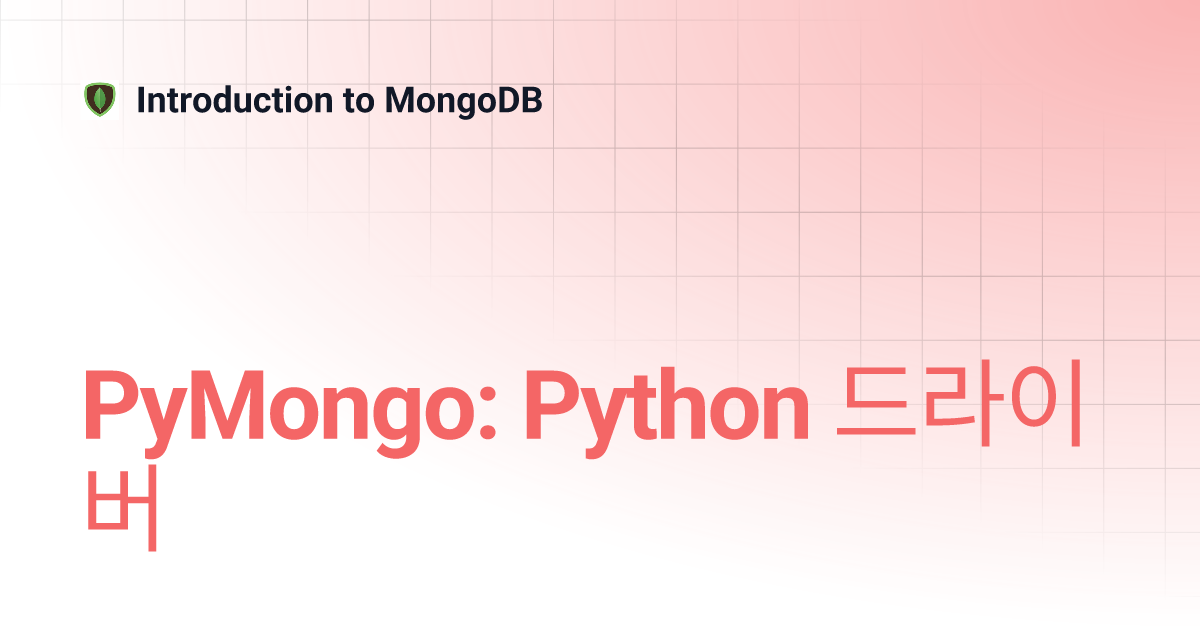 Introduction to MongoDB

PyMongo: Python 드라이버